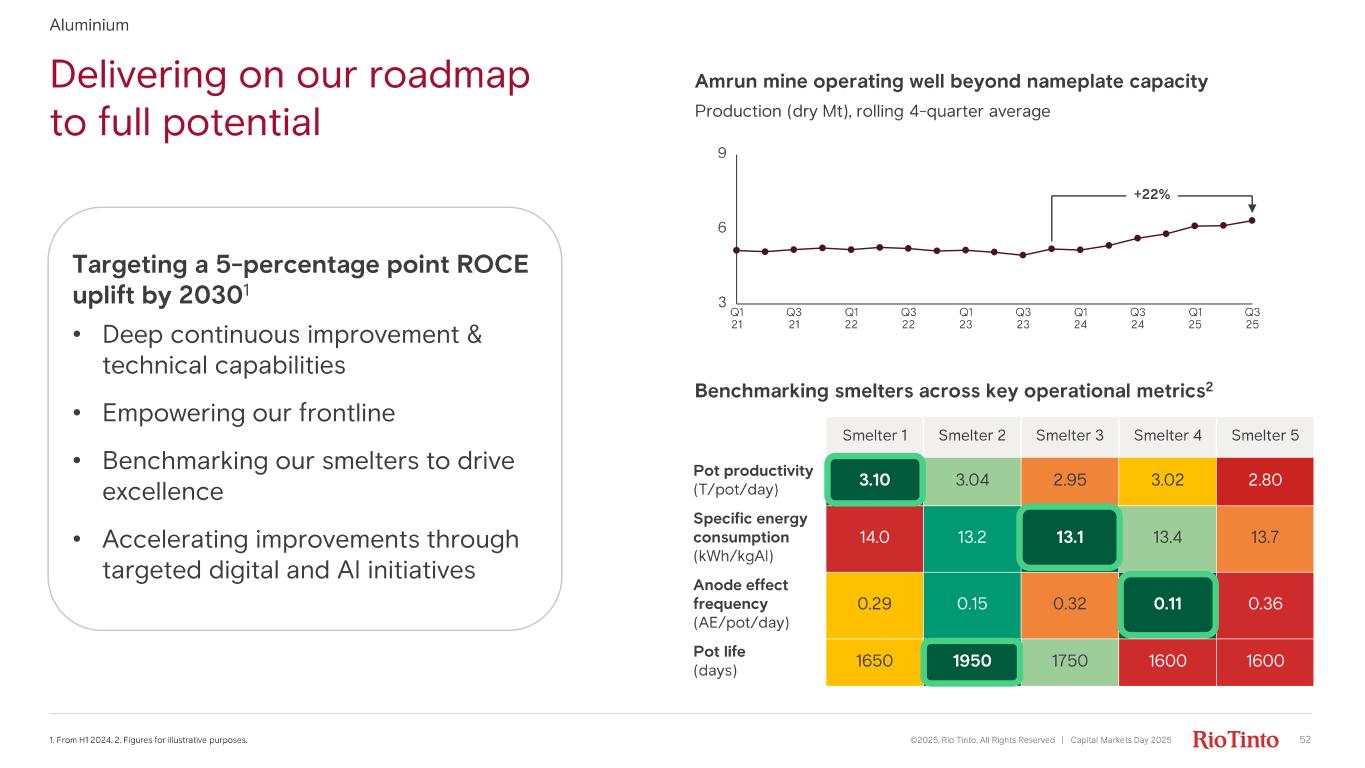 Aluminium

Delivering on our roadmap to full potential

Targeting a 5-percentage point ROCE uplift by 2030$^1$

• Deep continuous improvement & technical capabilities

• Empowering our frontline

• Benchmarking our smelters to drive excellence

• Accelerating improvements through targeted digital and AI initiatives

Amrun mine operating well beyond nameplate capacity

Production (dry Mt), rolling 4-quarter average

9
6
3

+22%

Q1 21 Q3 21 Q1 22 Q3 22 Q1 23 Q3 23 Q1 24 Q3 24 Q1 25 Q3 25

Benchmarking smelters across key operational metrics$^2$

| | Smelter 1 | Smelter 2 | Smelter 3 | Smelter 4 | Smelter 5 |
|---|---|---|---|---|---|
| Pot productivity (T/pot/day) | 3.10 | 3.04 | 2.95 | 3.02 | 2.80 |
| Specific energy consumption (kWh/kgAl) | 14.0 | 13.2 | 13.1 | 13.4 | 13.7 |
| Anode effect frequency (AE/pot/day) | 0.29 | 0.15 | 0.32 | 0.11 | 0.36 |
| Pot life (days) | 1650 | 1950 | 1750 | 1600 | 1600 |

1. From H1 2024. 2. Figures for illustrative purposes.

©2025, Rio Tinto, All Rights Reserved | Capital Markets Day 2025

RioTinto

52